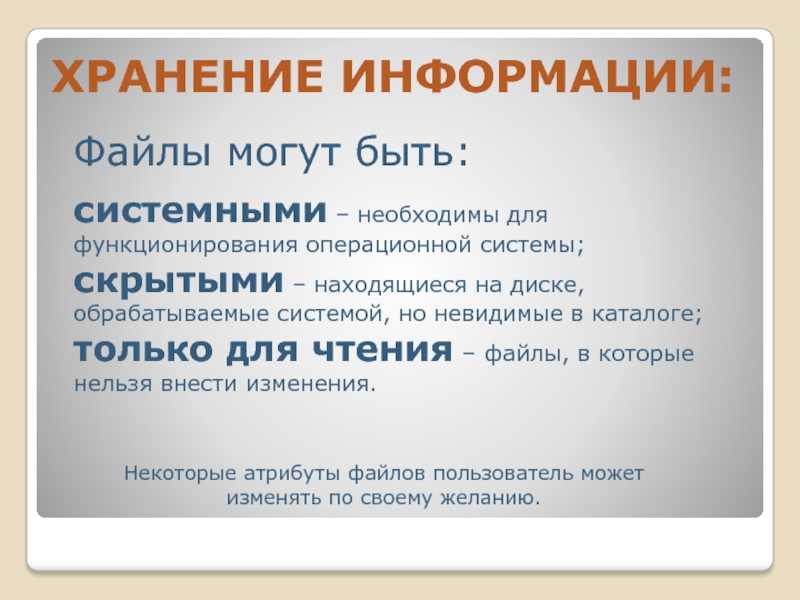 ХРАНЕНИЕ ИНФОРМАЦИИ:

Файлы могут быть:

системными – необходимы для функционирования операционной системы;

скрытыми – находящиеся на диске, обрабатываемые системой, но невидимые в каталоге;

только для чтения – файлы, в которые нельзя внести изменения.

Некоторые атрибуты файлов пользователь может изменять по своему желанию.